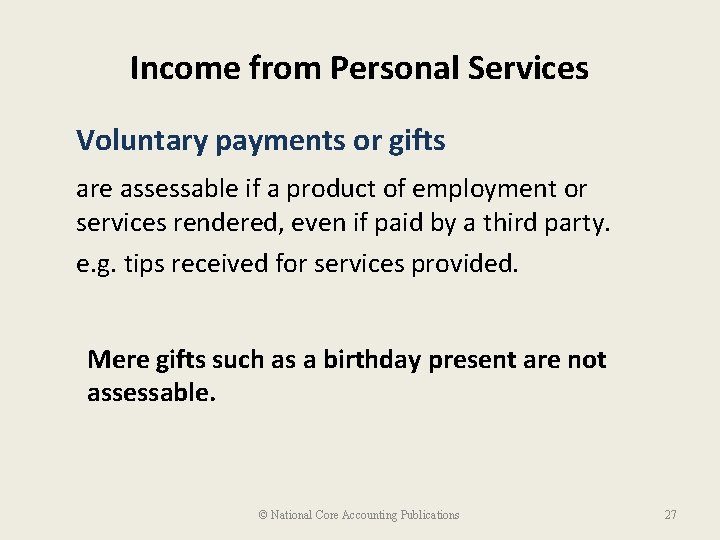 Income from Personal Services

Voluntary payments or gifts

are assessable if a product of employment or services rendered, even if paid by a third party.

e.g. tips received for services provided.

Mere gifts such as a birthday present are not assessable.

© National Core Accounting Publications

27